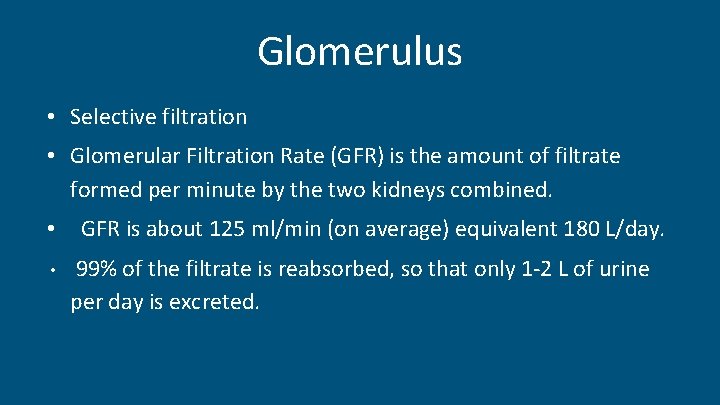 Glomerulus

• Selective filtration

• Glomerular Filtration Rate (GFR) is the amount of filtrate formed per minute by the two kidneys combined.

• GFR is about 125 ml/min (on average) equivalent 180 L/day.

• 99% of the filtrate is reabsorbed, so that only 1-2 L of urine per day is excreted.